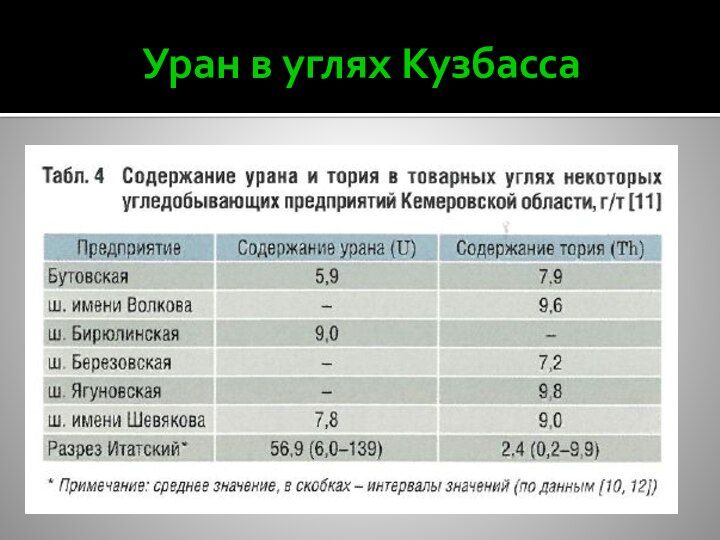 Уран в углях Кузбасса

Табл. 4 Содержание урана и тория в товарных углях некоторых угледобывающих предприятий Кемеровской области, г/т [11]

| Предприятие | Содержание урана (U) | Содержание тория (Th) |
|---|---|---|
| Бутовская | 5,9 | 7,9 |
| ш. имени Волкова | – | 9,6 |
| ш. Бирюлинская | 9,0 | – |
| ш. Березовская | – | 7,2 |
| ш. Ягуновская | – | 9,8 |
| ш. имени Шевякова | 7,8 | 9,0 |
| Разрез Итатский* | 56,9 (6,0–139) | 2,4 (0,2–9,9) |

* Примечание: среднее значение, в скобках – интервалы значений (по данным [10, 12])